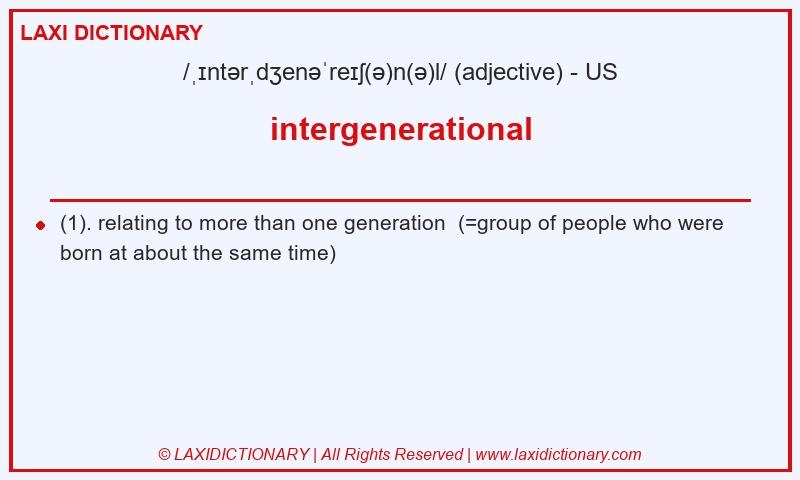 LAXI DICTIONARY

/ˌɪntərˌdʒenəˈreɪʃ(ə)n(ə)l/ (adjective) - US

intergenerational

(1). relating to more than one generation (=group of people who were born at about the same time)

© LAXIDICTIONARY | All Rights Reserved | www.laxidictionary.com